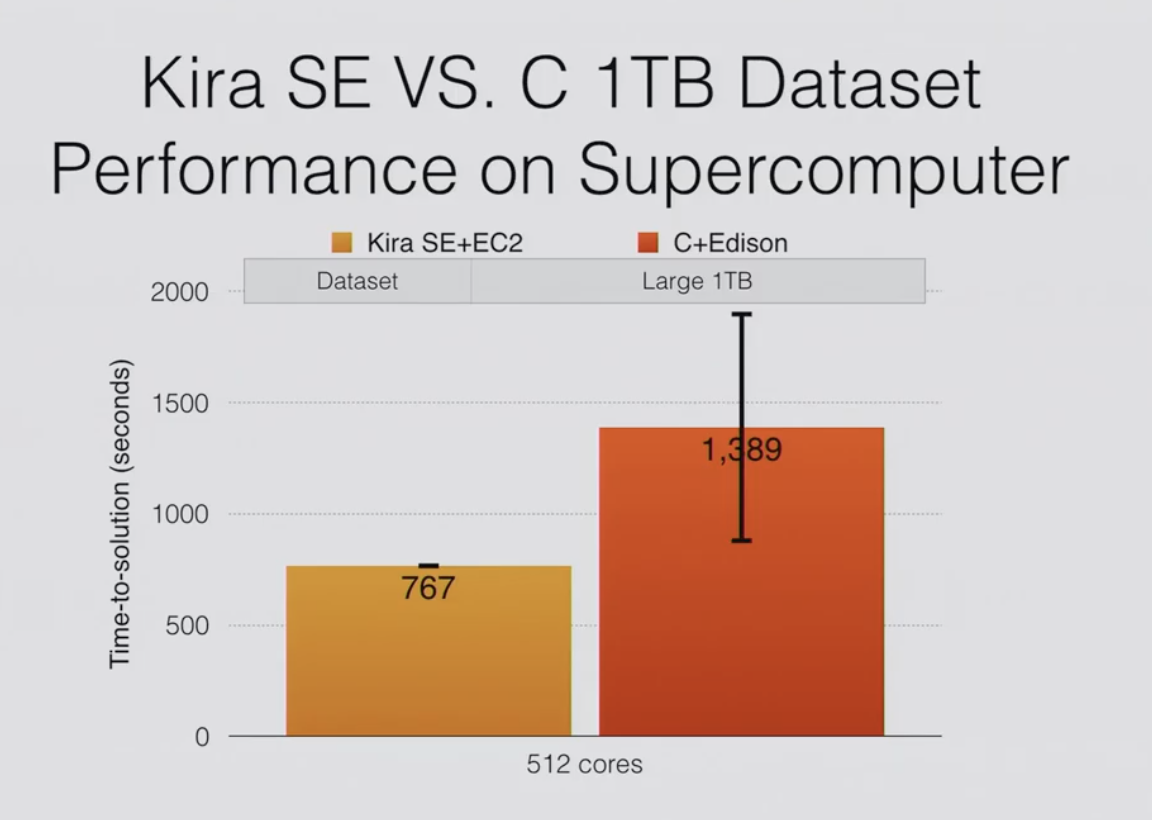 Kira SE VS. C 1TB Dataset Performance on Supercomputer

Kira SE+EC2
C+Edison

| Dataset | Large 1TB |
|---|---|

Time-to-solution (seconds)

2000
1500
1000
500
0

767
1,389

512 cores